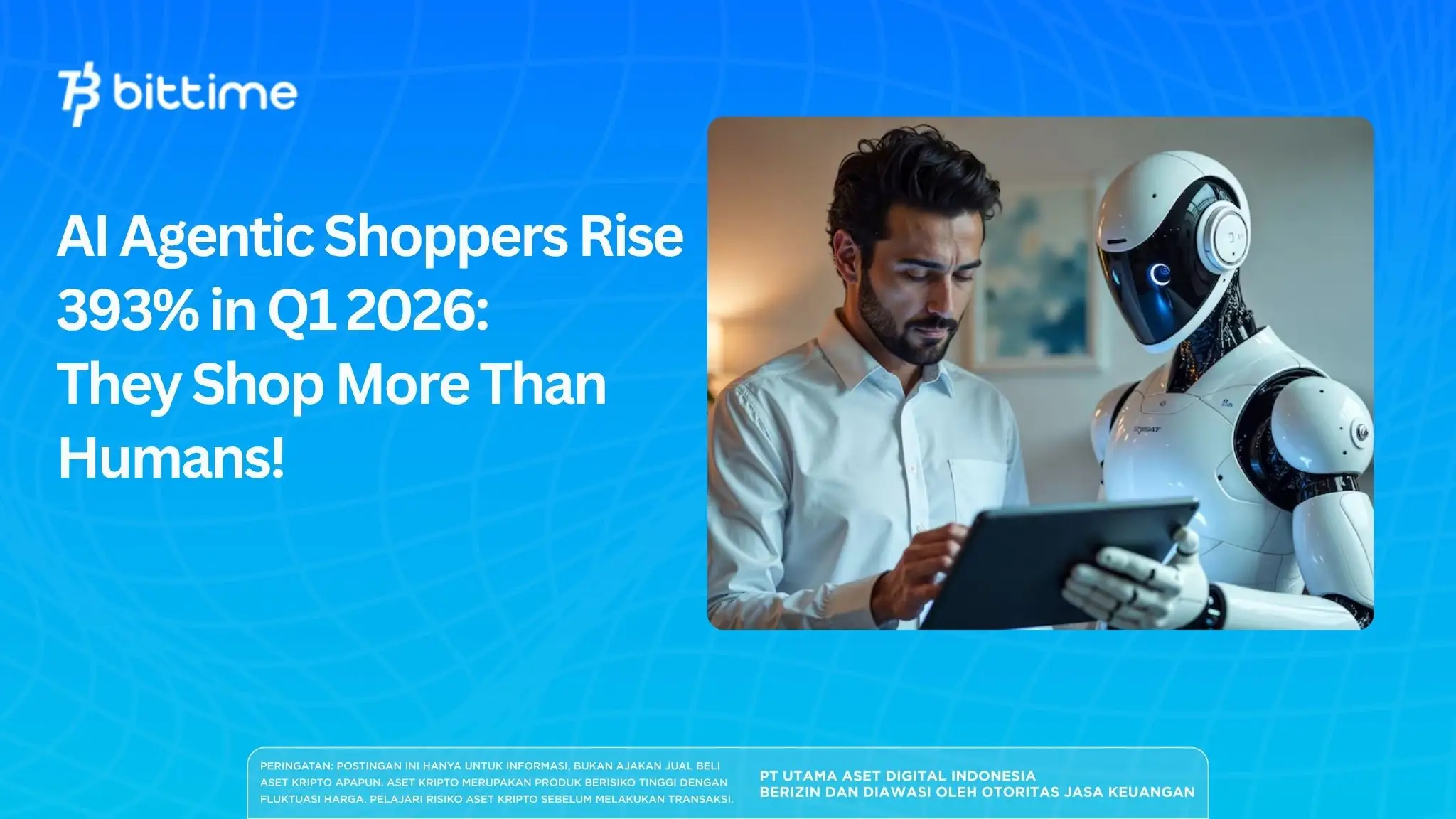 bittime

AI Agentic Shoppers Rise 393% in Q1 2026: They Shop More Than Humans!

PERINGATAN: POSTINGAN INI HANYA UNTUK INFORMASI, BUKAN AJAKAN JUAL BELI ASET KRIPTO APAPUN. ASET KRIPTO MERUPAKAN PRODUK BERISIKO TINGGI DENGAN FLUKTUASI HARGA. PELAJARI RISIKO ASET KRIPTO SEBELUM MELAKUKAN TRANSAKSI.

PT UTAMA ASET DIGITAL INDONESIA
BERIZIN DAN DIAWASI OLEH OTORITAS JASA KEUANGAN